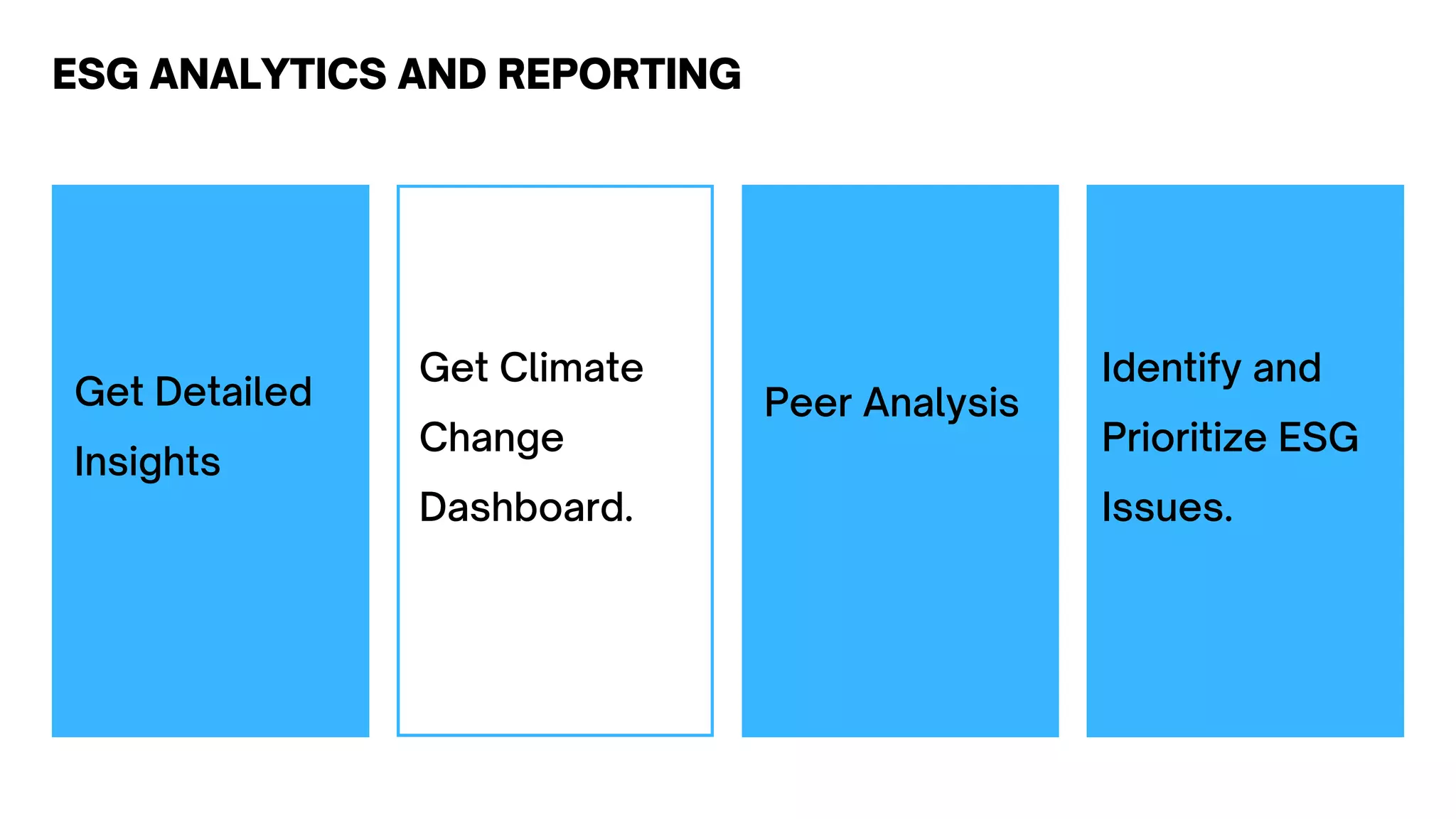 ESG ANALYTICS AND REPORTING

Get Detailed Insights

Get Climate Change Dashboard.

Peer Analysis

Identify and Prioritize ESG Issues.